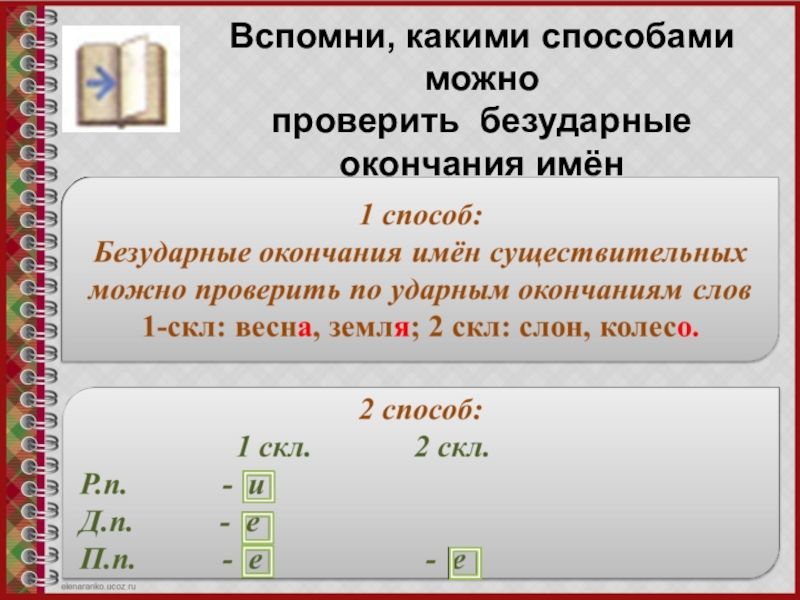 Вспомни, какими способами можно проверить безударные окончания имён

1 способ:
Безударные окончания имён существительных можно проверить по ударным окончаниям слов
1-скл: весна, земля; 2 скл: слон, колесо.

2 способ:

| | 1 скл. | 2 скл. |
|---|---|---|
| Р.п. | - и | |
| Д.п. | - е | |
| П.п. | - е | - е |

elenaranko.ucoz.ru